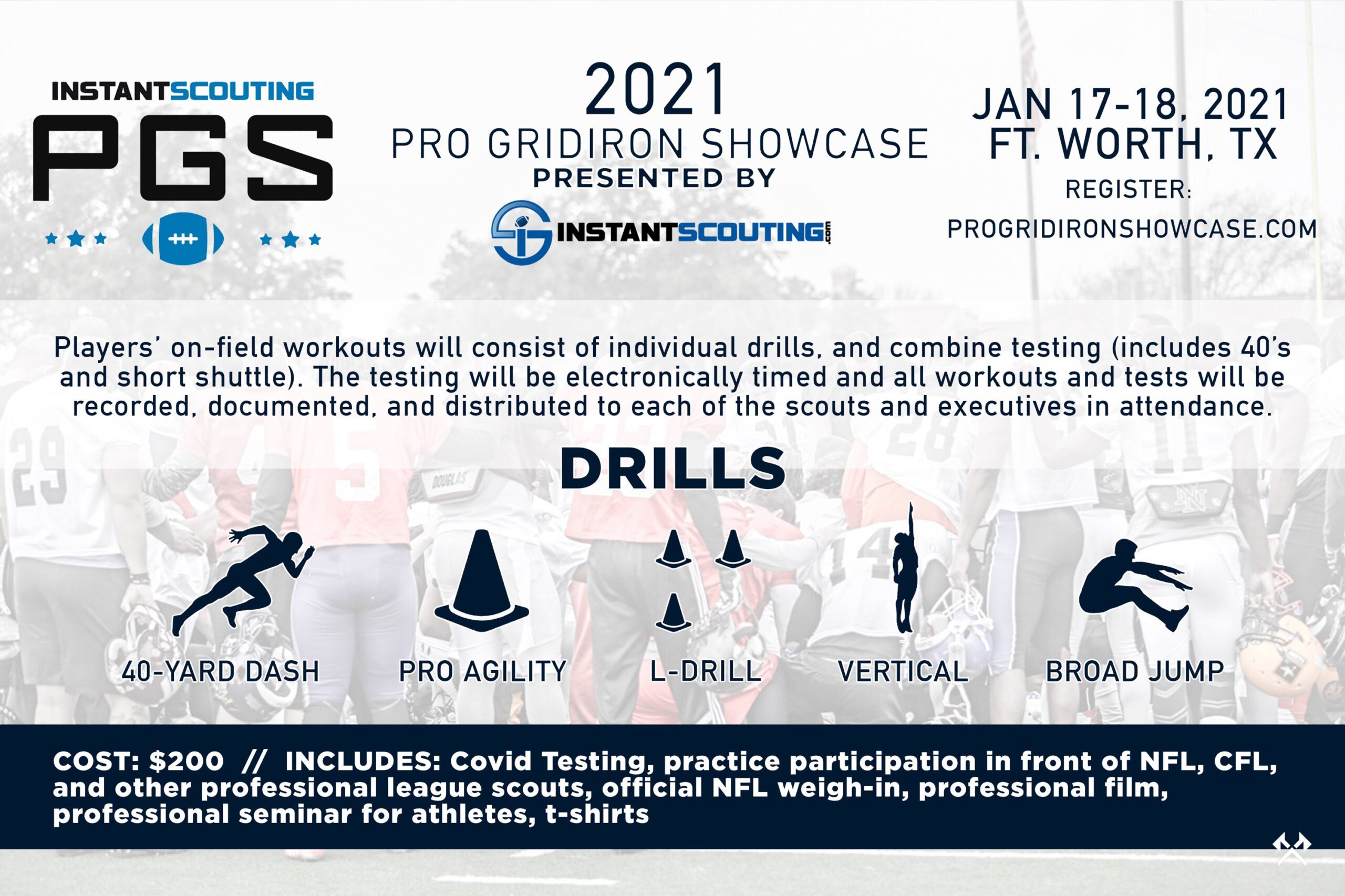 INSTANTSCOUTING
PGS

2021
PRO GRIDIRON SHOWCASE
PRESENTED BY
INSTANTSCOUTING.com

JAN 17-18, 2021
FT. WORTH, TX
REGISTER:
PROGRIDIRONSHOWCASE.COM

Players' on-field workouts will consist of individual drills, and combine testing (includes 40's and short shuttle). The testing will be electronically timed and all workouts and tests will be recorded, documented, and distributed to each of the scouts and executives in attendance.

DRILLS

40-YARD DASH
PRO AGILITY
L-DRILL
VERTICAL
BROAD JUMP

COST: $200 // INCLUDES: Covid Testing, practice participation in front of NFL, CFL, and other professional league scouts, official NFL weigh-in, professional film, professional seminar for athletes, t-shirts